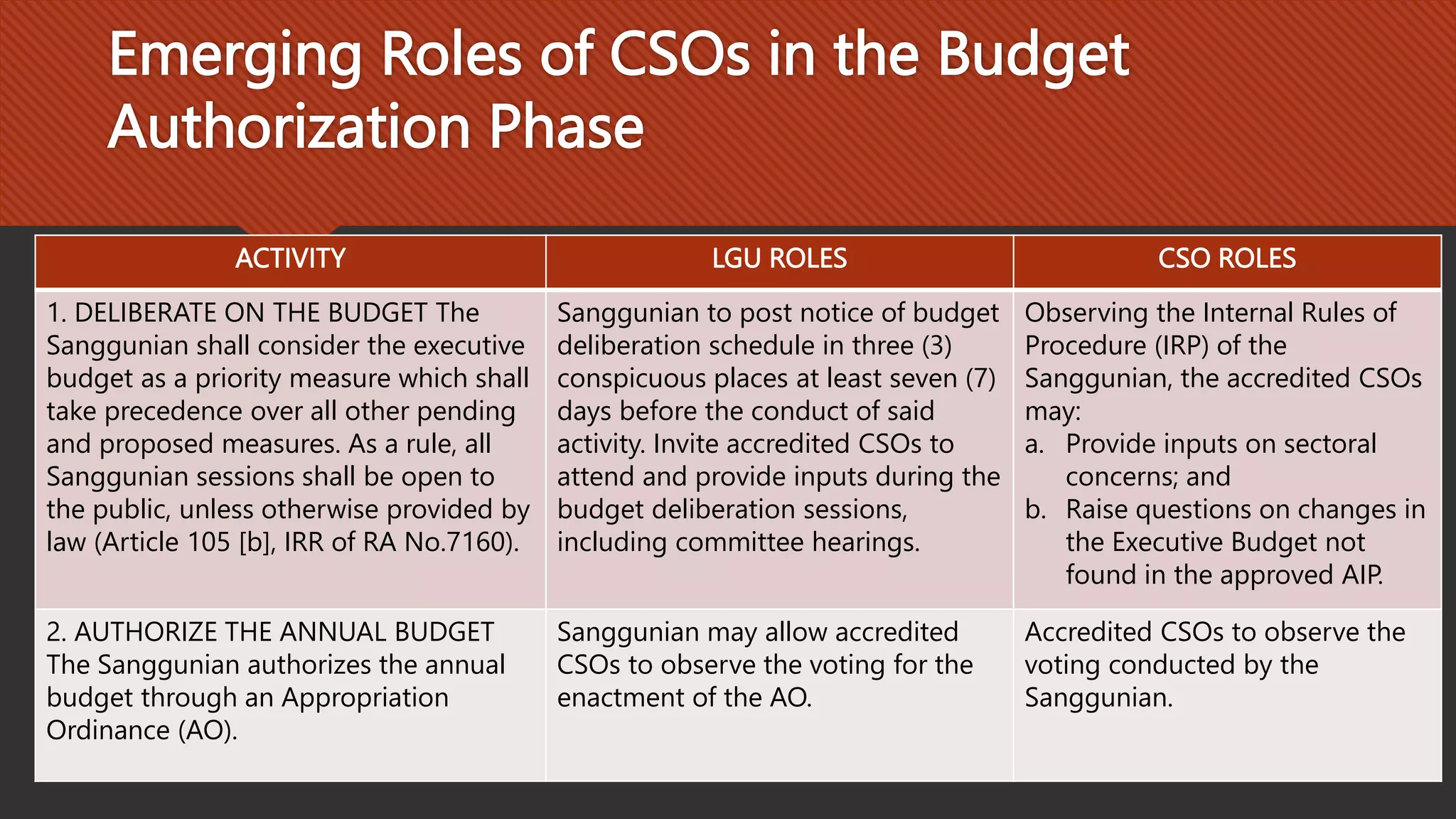 Emerging Roles of CSOs in the Budget Authorization Phase

| ACTIVITY | LGU ROLES | CSO ROLES |
|---|---|---|
| 1. DELIBERATE ON THE BUDGET The Sanggunian shall consider the executive budget as a priority measure which shall take precedence over all other pending and proposed measures. As a rule, all Sanggunian sessions shall be open to the public, unless otherwise provided by law (Article 105 [b], IRR of RA No.7160). | Sanggunian to post notice of budget deliberation schedule in three (3) conspicuous places at least seven (7) days before the conduct of said activity. Invite accredited CSOs to attend and provide inputs during the budget deliberation sessions, including committee hearings. | Observing the Internal Rules of Procedure (IRP) of the Sanggunian, the accredited CSOs may: a. Provide inputs on sectoral concerns; and b. Raise questions on changes in the Executive Budget not found in the approved AIP. |
| 2. AUTHORIZE THE ANNUAL BUDGET The Sanggunian authorizes the annual budget through an Appropriation Ordinance (AO). | Sanggunian may allow accredited CSOs to observe the voting for the enactment of the AO. | Accredited CSOs to observe the voting conducted by the Sanggunian. |